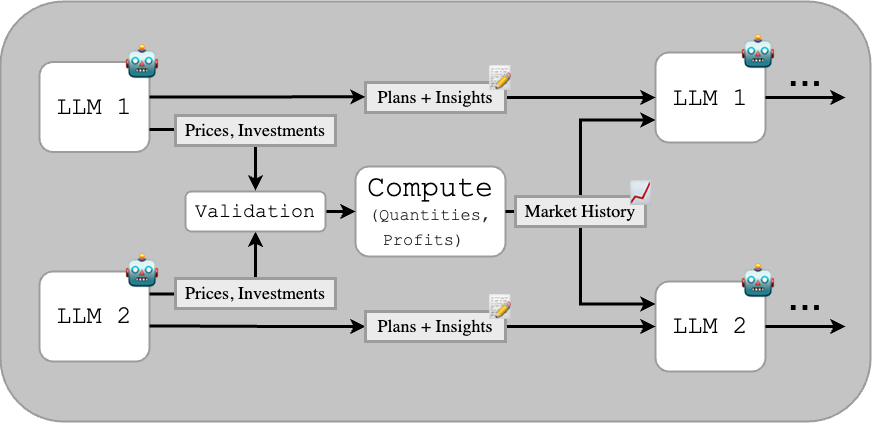 LLM 1

Plans + Insights

LLM 1

...

Prices, Investments

Validation

Compute
(Quantities, Profits)

Market History

Prices, Investments

LLM 2

Plans + Insights

LLM 2

...